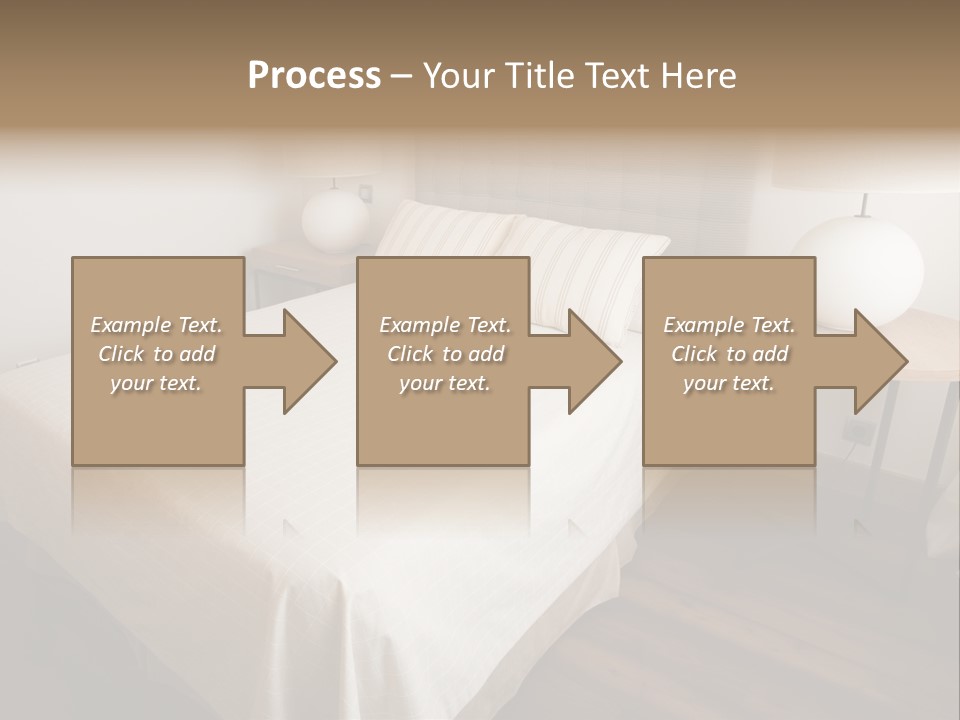 Process – Your Title Text Here

Example Text. Click to add your text.

Example Text. Click to add your text.

Example Text. Click to add your text.